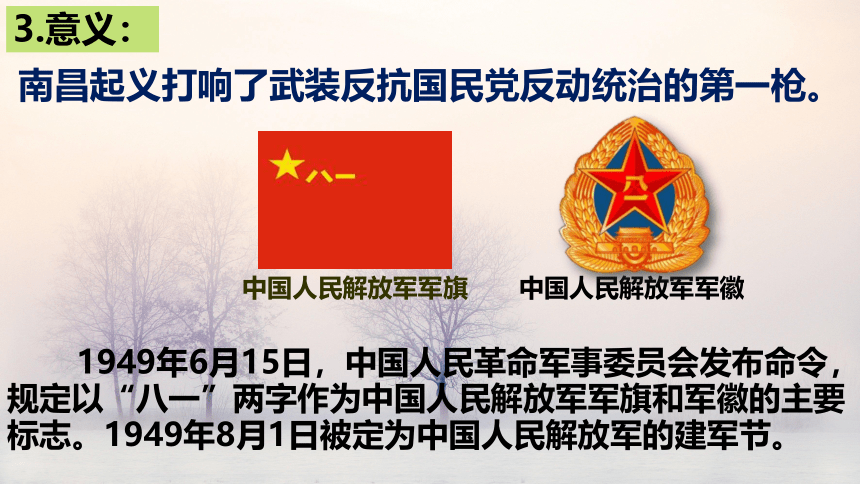 3.意义：

南昌起义打响了武装反抗国民党反动统治的第一枪。

八一

八一

中国人民解放军军旗

中国人民解放军军徽

1949年6月15日，中国人民革命军事委员会发布命令，规定以“八一”两字作为中国人民解放军军旗和军徽的主要标志。1949年8月1日被定为中国人民解放军的建军节。